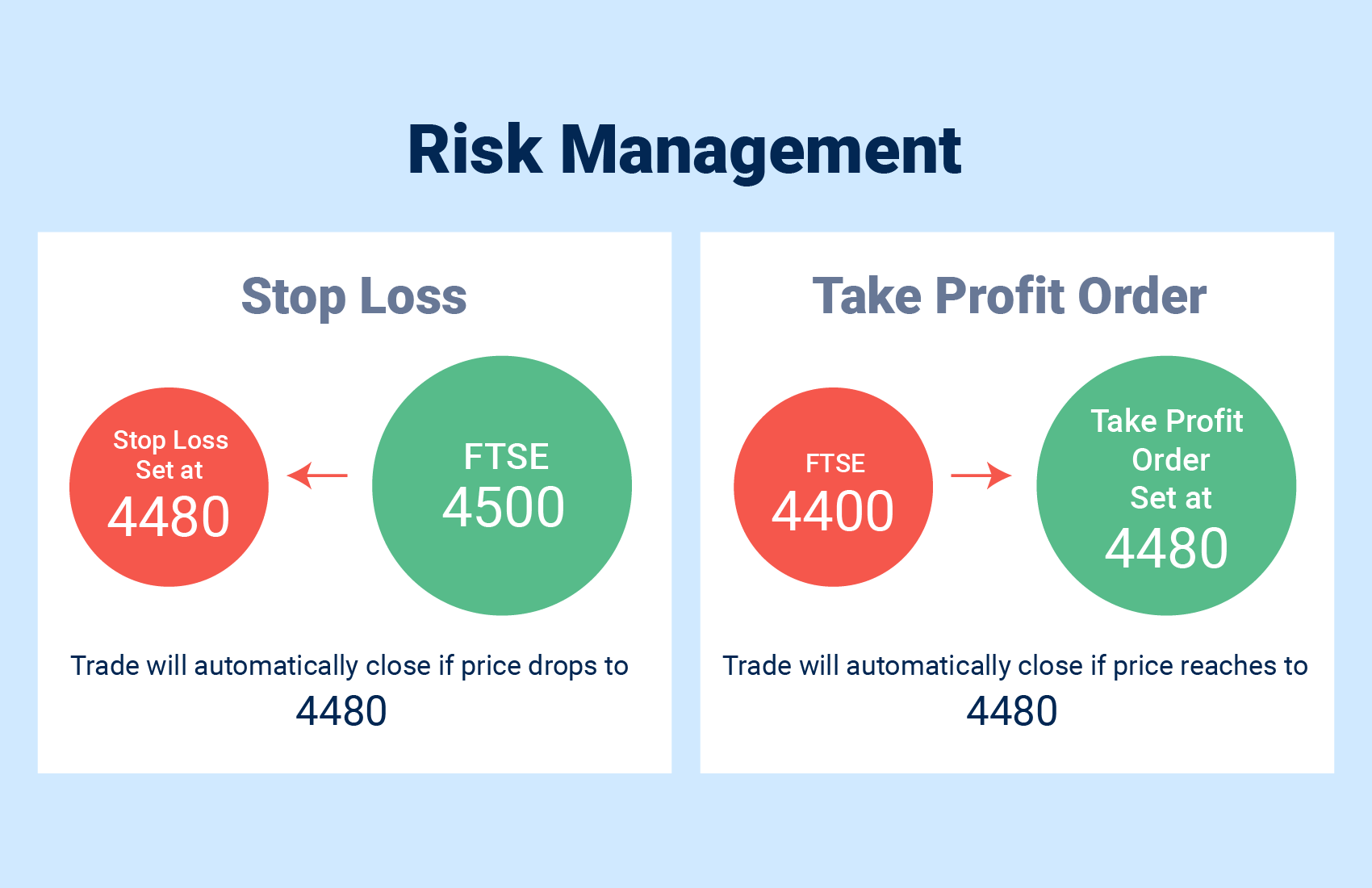 Risk Management

Stop Loss

Stop Loss
Set at
4480

FTSE
4500

Trade will automatically close if price drops to 4480

Take Profit Order

FTSE
4400

Take Profit
Order
Set at
4480

Trade will automatically close if price reaches to 4480